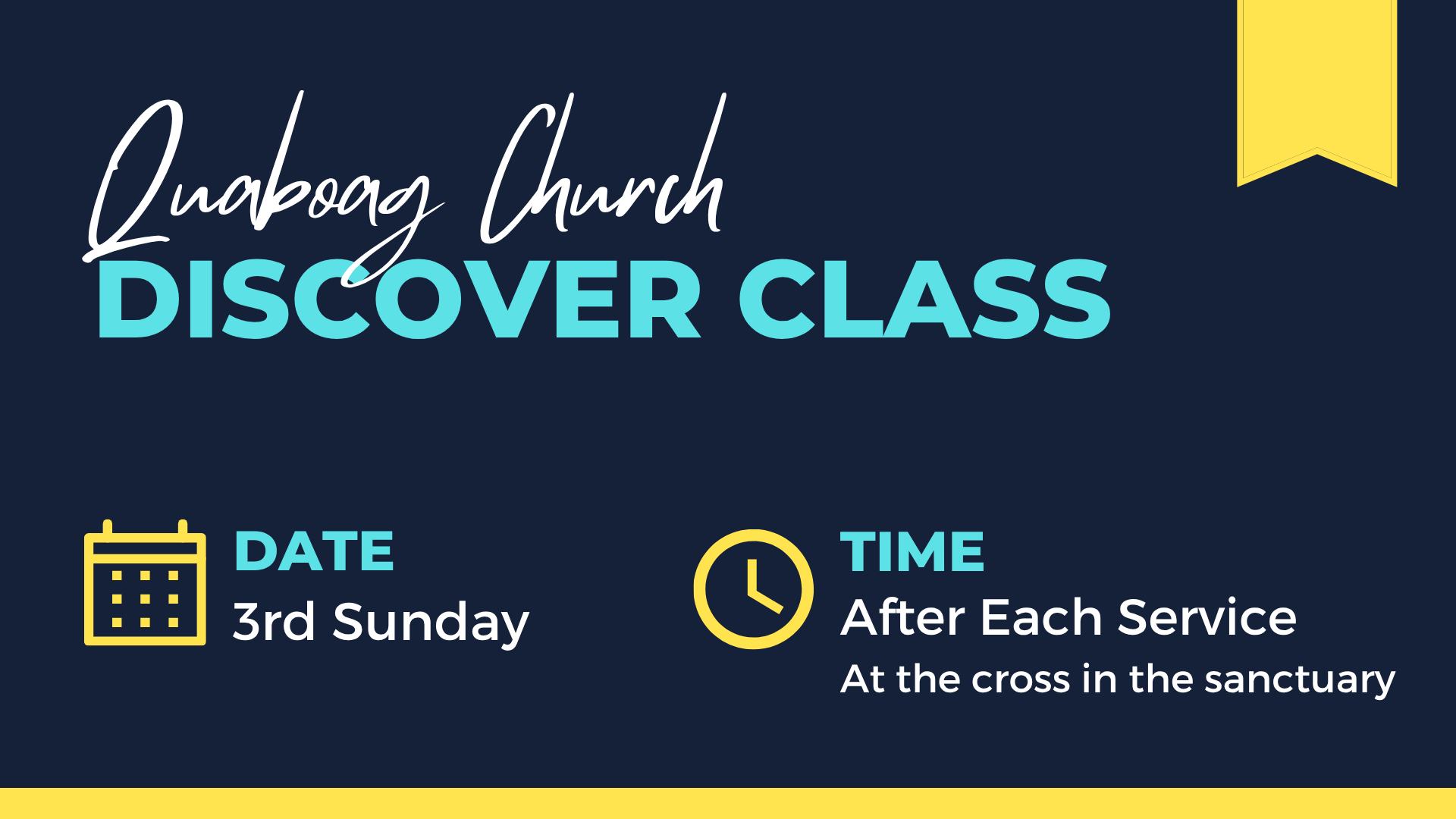 Quaboag Church
DISCOVER CLASS

DATE
3rd Sunday

TIME
After Each Service
At the cross in the sanctuary